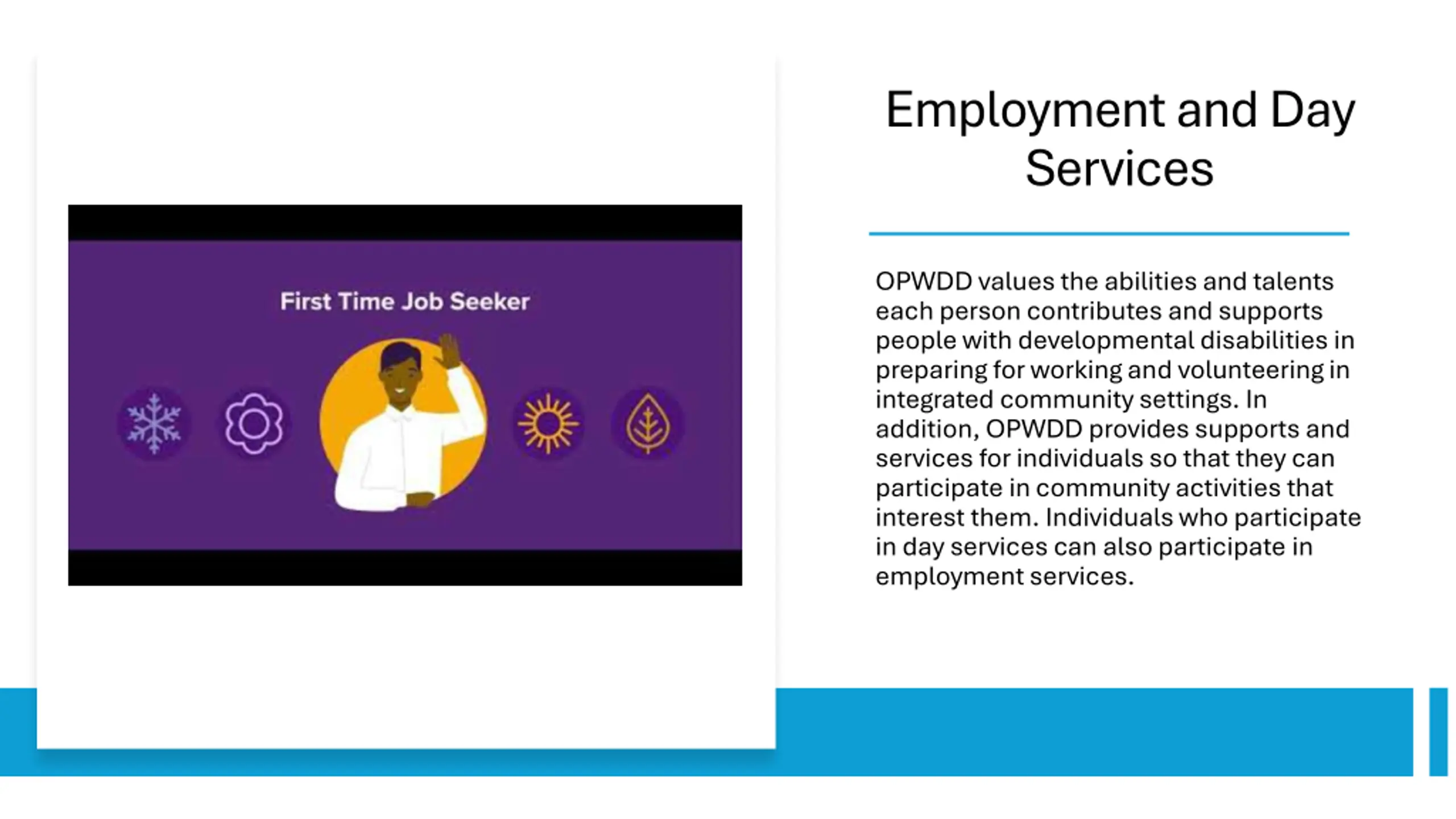 First Time Job Seeker

Employment and Day Services

OPWDD values the abilities and talents each person contributes and supports people with developmental disabilities in preparing for working and volunteering in integrated community settings. In addition, OPWDD provides supports and services for individuals so that they can participate in community activities that interest them. Individuals who participate in day services can also participate in employment services.